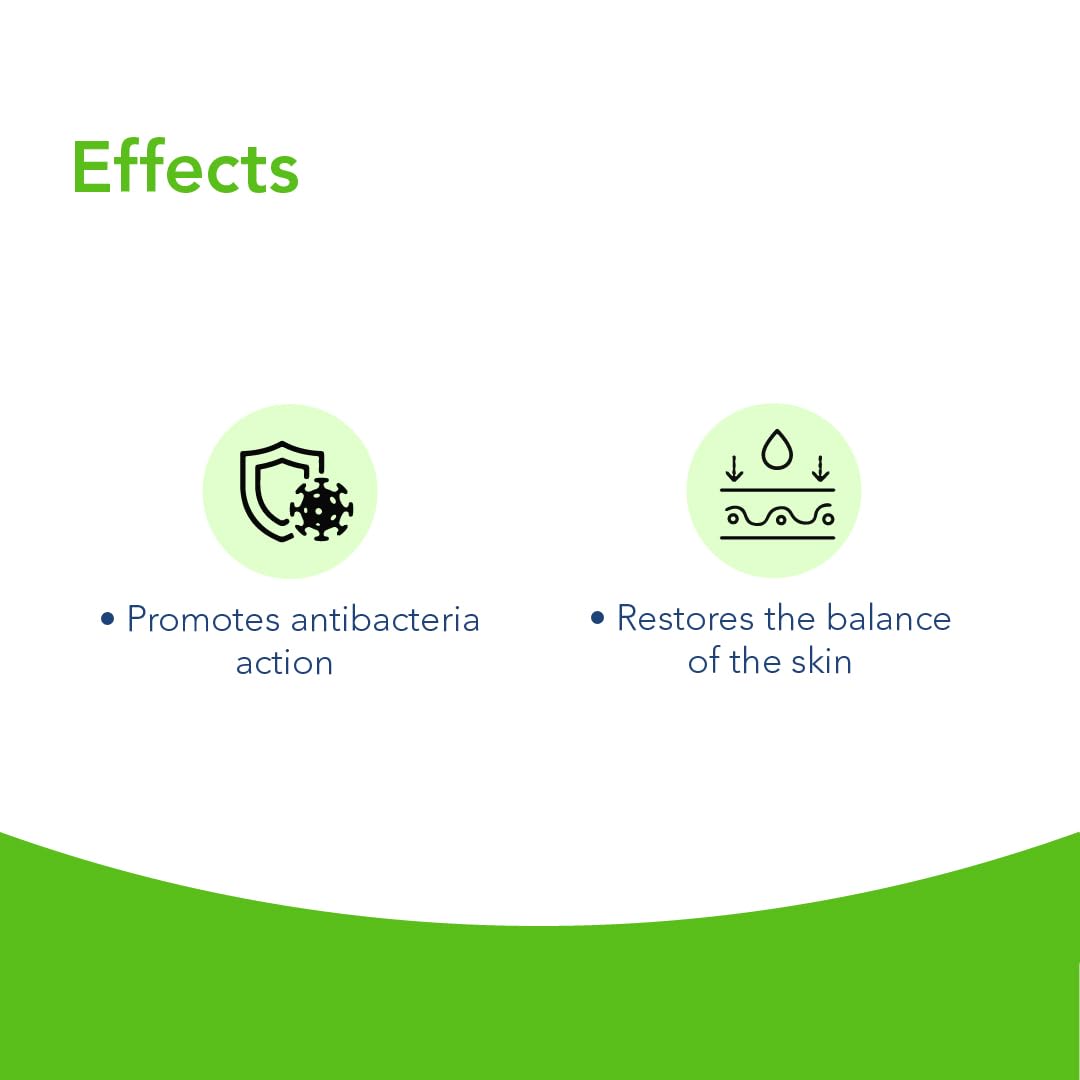 Effects

• Promotes antibacteria action

• Restores the balance of the skin